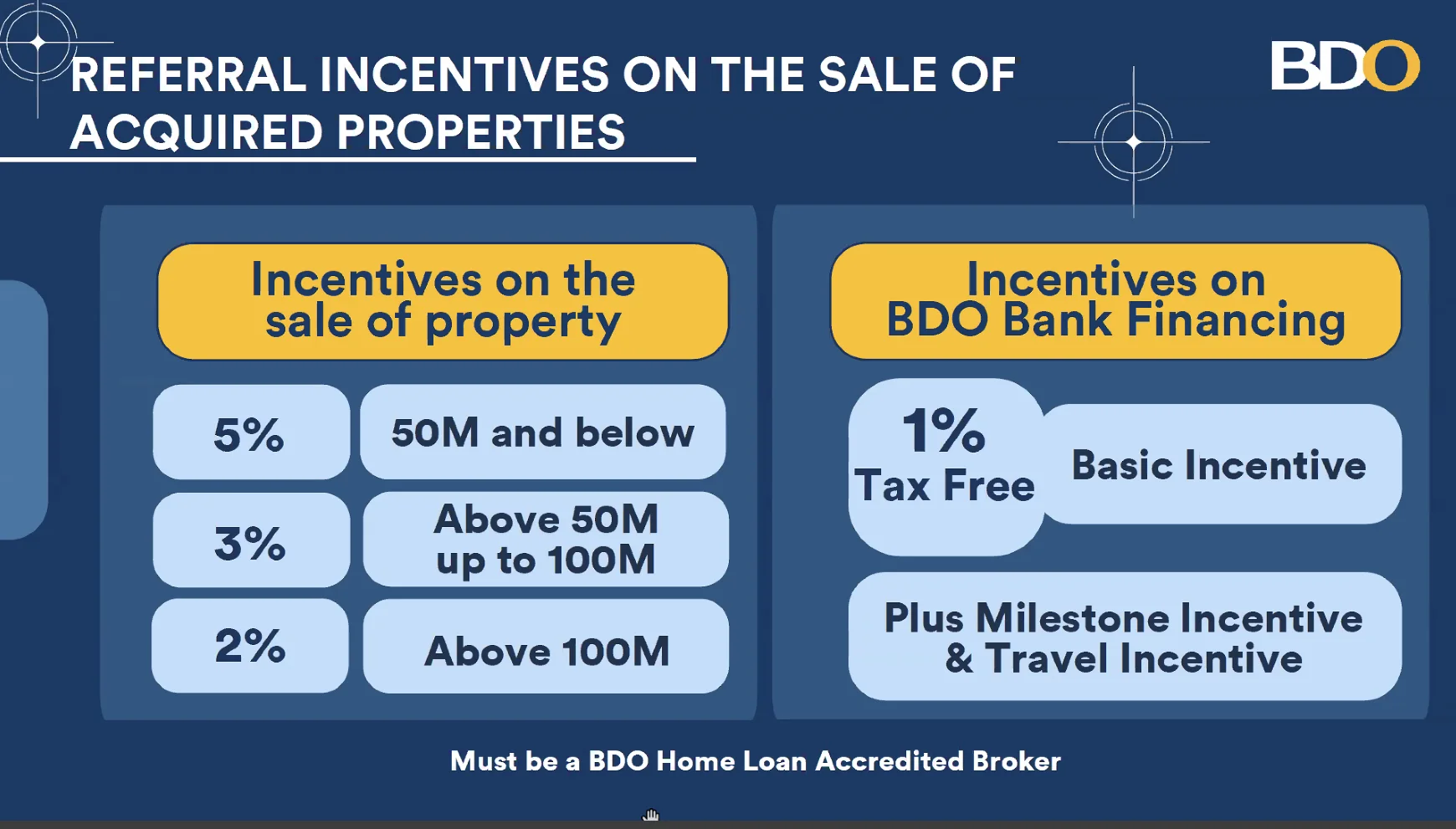 REFERRAL INCENTIVES ON THE SALE OF ACQUIRED PROPERTIES

BDO

Incentives on the sale of property

| 5% | 50M and below |
|---|---|
| 3% | Above 50M up to 100M |
| 2% | Above 100M |

Incentives on BDO Bank Financing

1% Tax Free

Basic Incentive

Plus Milestone Incentive & Travel Incentive

Must be a BDO Home Loan Accredited Broker